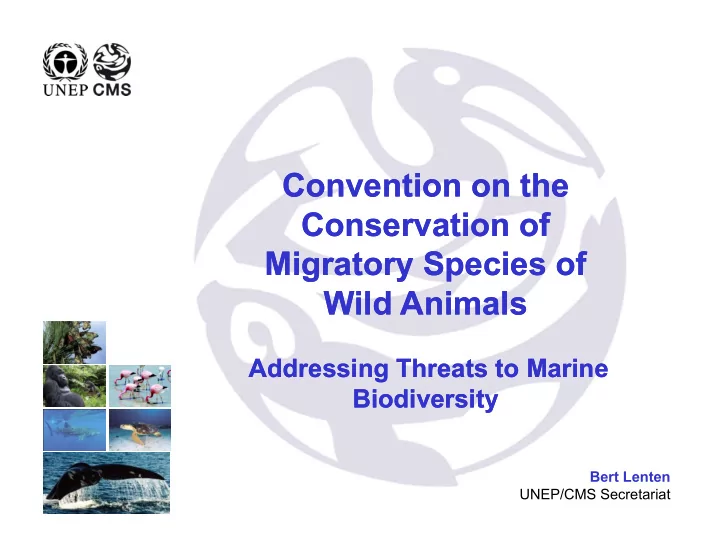 UNEP CMS

Convention on the Conservation of Migratory Species of Wild Animals

Addressing Threats to Marine Biodiversity

Bert Lenten
UNEP/CMS Secretariat